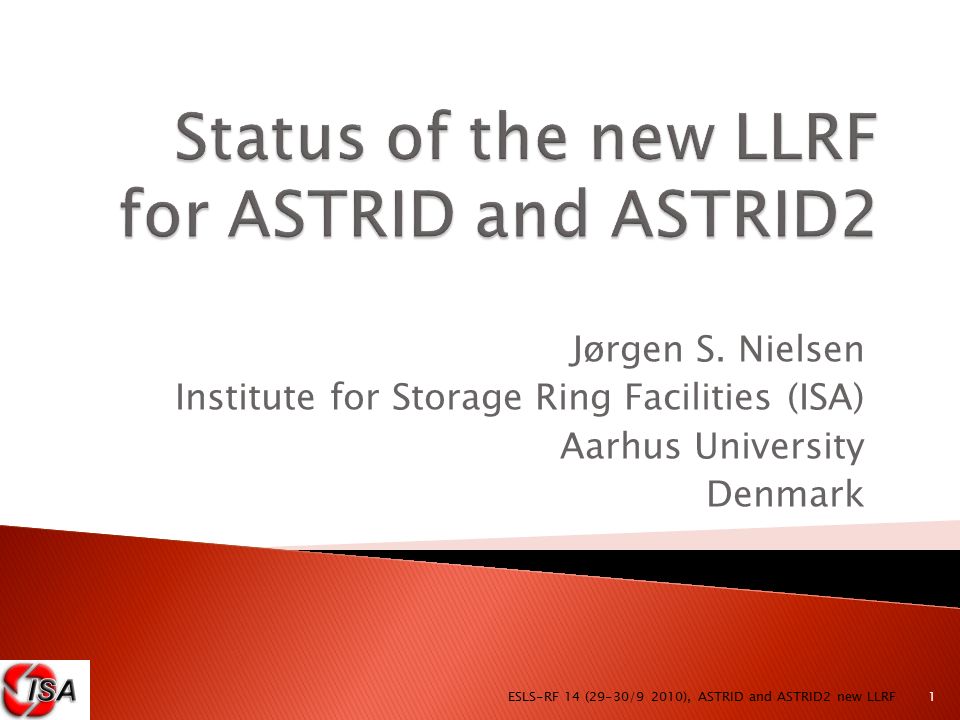 Status of the new LLRF for ASTRID and ASTRID2

Jørgen S. Nielsen
Institute for Storage Ring Facilities (ISA)
Aarhus University
Denmark

ISA

ESLS-RF 14 (29-30/9 2010), ASTRID and ASTRID2 new LLRF

1